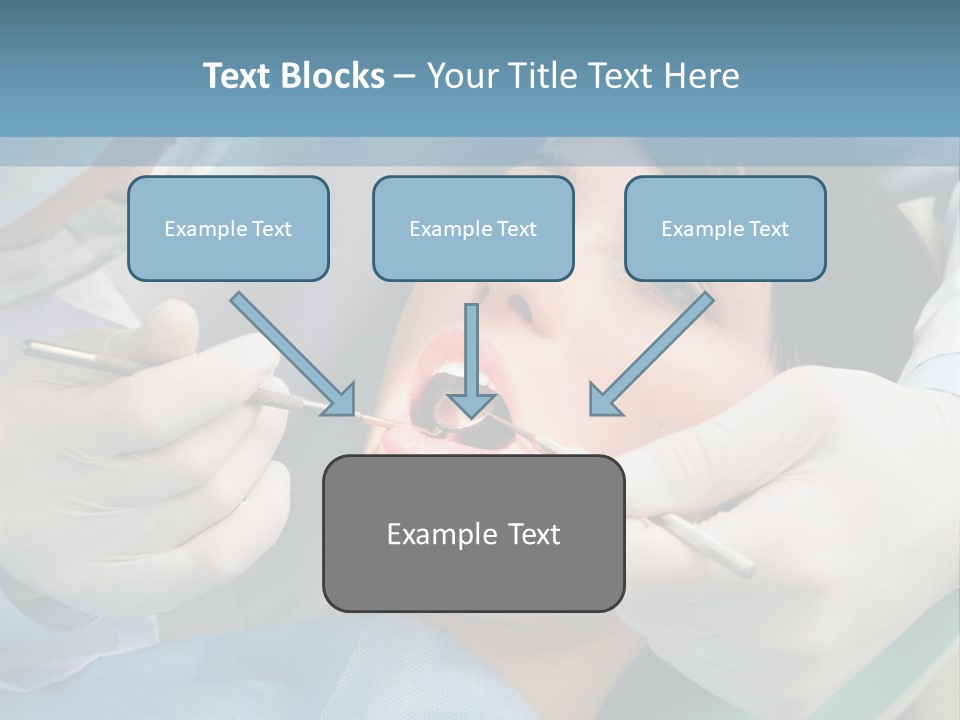 Text Blocks – Your Title Text Here

Example Text

Example Text

Example Text

Example Text